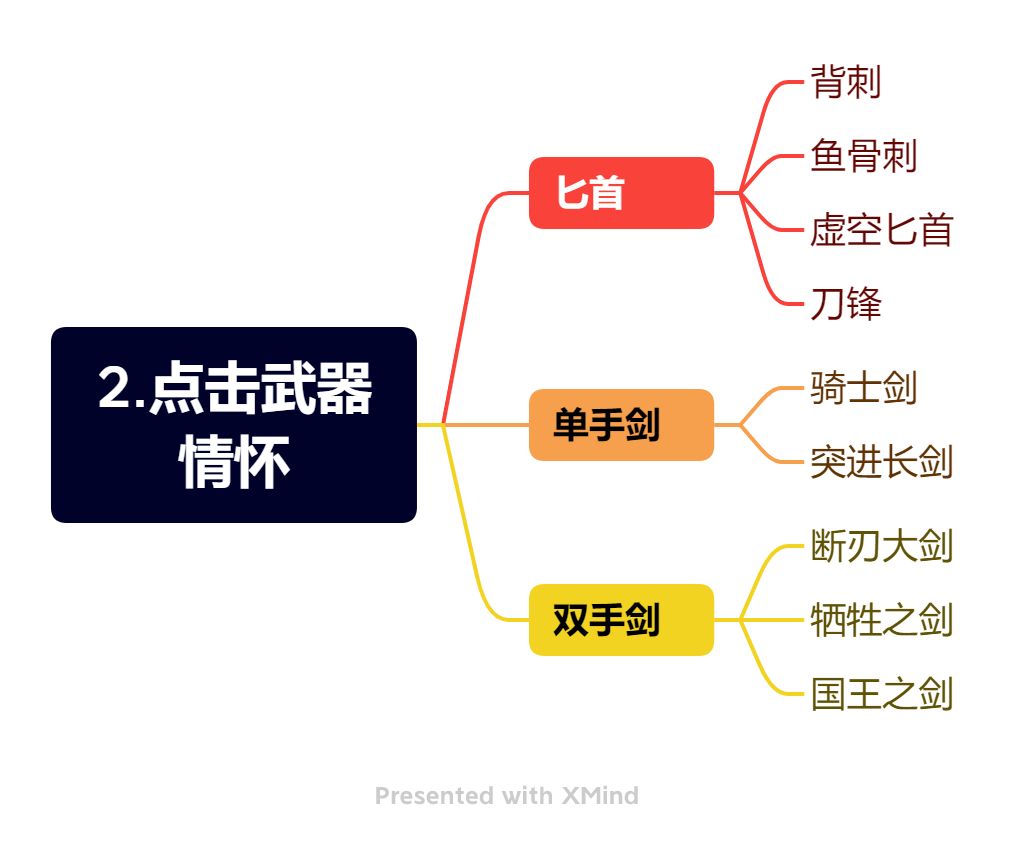 2.点击武器情怀

匕首
背刺
鱼骨刺
虚空匕首
刀锋

单手剑
骑士剑
突进长剑

双手剑
断刃大剑
牺牲之剑
国王之剑

Presented with XMind